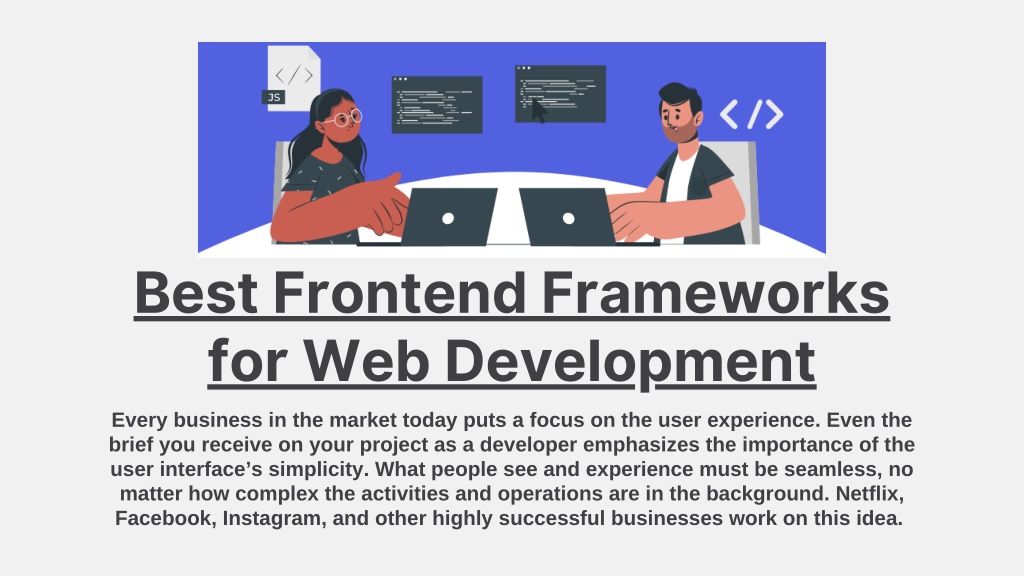 JS

Best Frontend Frameworks for Web Development

Every business in the market today puts a focus on the user experience. Even the brief you receive on your project as a developer emphasizes the importance of the user interface's simplicity. What people see and experience must be seamless, no matter how complex the activities and operations are in the background. Netflix, Facebook, Instagram, and other highly successful businesses work on this idea.